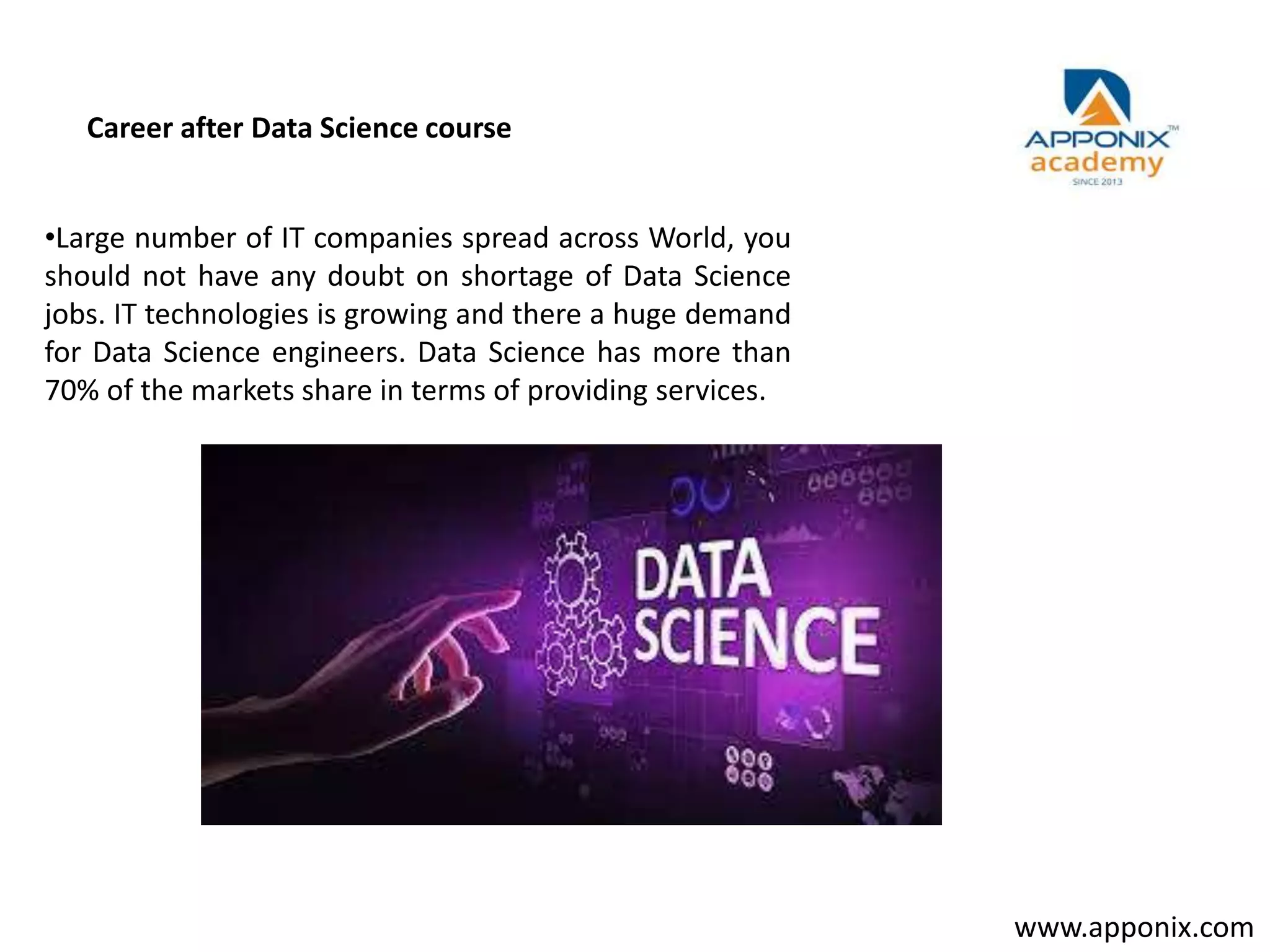 Career after Data Science course

APPONIX™ academy SINCE 2013

•Large number of IT companies spread across World, you should not have any doubt on shortage of Data Science jobs. IT technologies is growing and there a huge demand for Data Science engineers. Data Science has more than 70% of the markets share in terms of providing services.

DATA SCIENCE

www.apponix.com